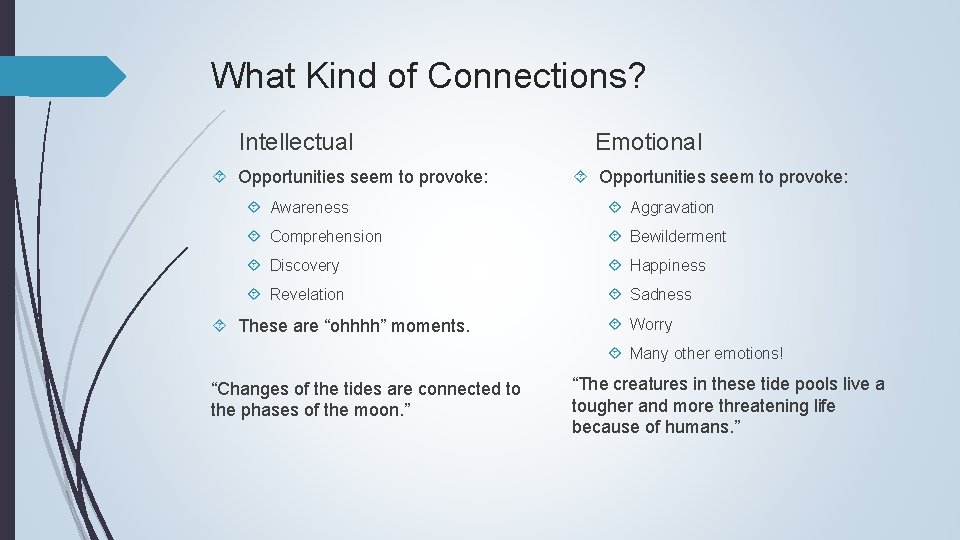 What Kind of Connections?

Intellectual

Opportunities seem to provoke:

Awareness

Comprehension

Discovery

Revelation

These are “ohhhh” moments.

“Changes of the tides are connected to the phases of the moon.”

Emotional

Opportunities seem to provoke:

Aggravation

Bewilderment

Happiness

Sadness

Worry

Many other emotions!

“The creatures in these tide pools live a tougher and more threatening life because of humans.”